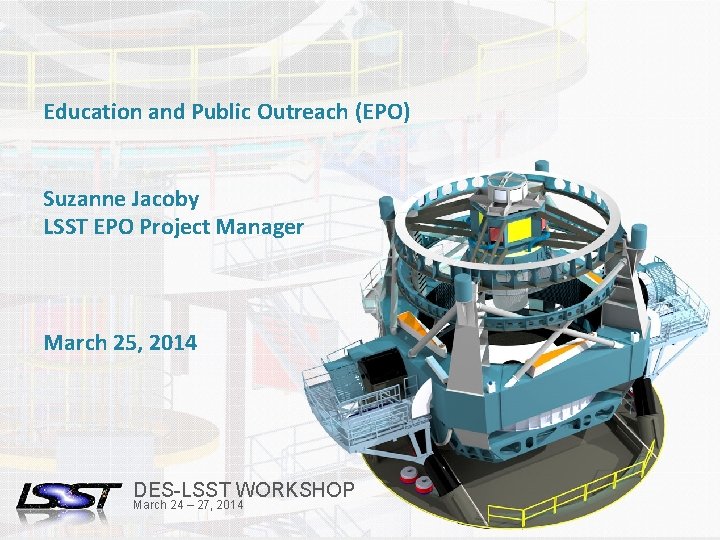 Education and Public Outreach (EPO)

Suzanne Jacoby
LSST EPO Project Manager

March 25, 2014

LSST

DES-LSST WORKSHOP
March 24 – 27, 2014